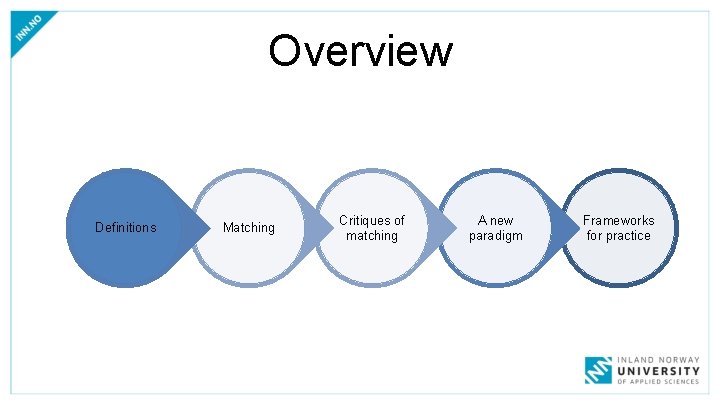 INN.NO

Overview

Definitions

Matching

Critiques of matching

A new paradigm

Frameworks for practice

INLAND NORWAY
UNIVERSITY
OF APPLIED SCIENCES